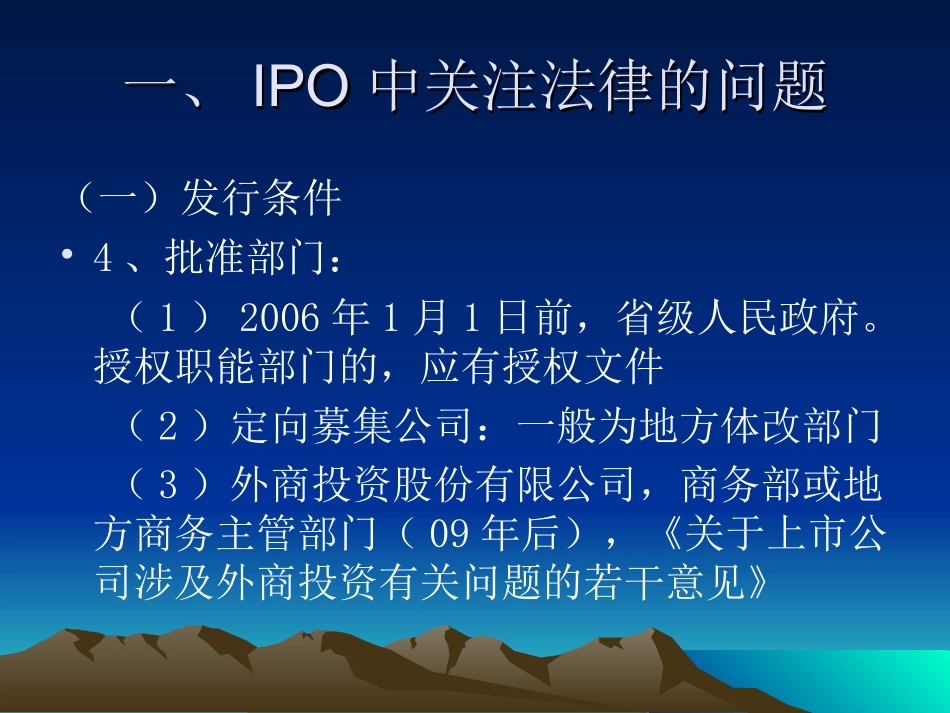 一、 IPO 中关注法律的问题

（一）发行条件

• 4 、批准部门：

（ 1 ） 2006 年 1 月 1 日前，省级人民政府。授权职能部门的，应有授权文件

（ 2 ）定向募集公司：一般为地方体改部门

（ 3 ）外商投资股份有限公司，商务部或地方商务主管部门（ 09 年后），《关于上市公司涉及外商投资有关问题的若干意见》